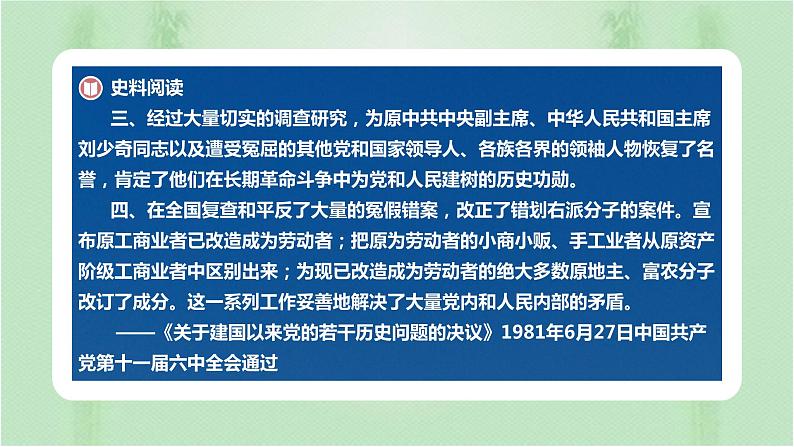 史料阅读

三、经过大量切实的调查研究，为原中共中央副主席、中华人民共和国主席刘少奇同志以及遭受冤屈的其他党和国家领导人、各族各界的领袖人物恢复了名誉，肯定了他们在长期革命斗争中为党和人民建树的历史功勋。

四、在全国复查和平反了大量的冤假错案，改正了错划右派分子的案件。宣布原工商业者已改造成为劳动者；把原为劳动者的小商小贩、手工业者从原资产阶级工商业者中区别出来；为现已改造成为劳动者的绝大多数原地主、富农分子改订了成分。这一系列工作妥善地解决了大量党内和人民内部的矛盾。

——《关于建国以来党的若干历史问题的决议》1981年6月27日中国共产党第十一届六中全会通过